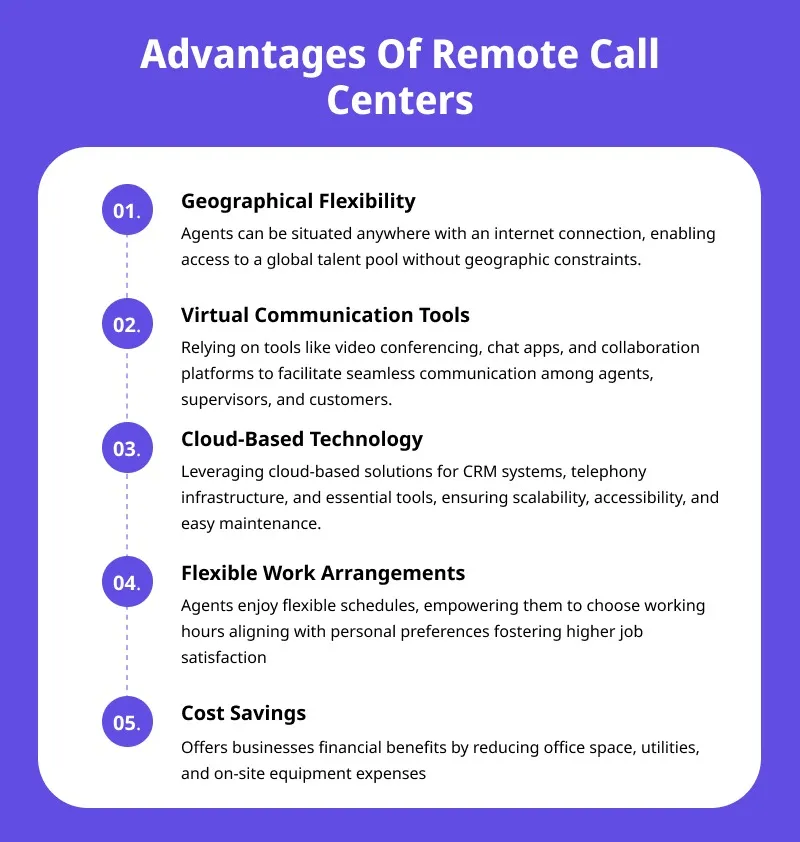 Advantages Of Remote Call Centers

01.

Geographical Flexibility

Agents can be situated anywhere with an internet connection, enabling access to a global talent pool without geographic constraints.

02.

Virtual Communication Tools

Relying on tools like video conferencing, chat apps, and collaboration platforms to facilitate seamless communication among agents, supervisors, and customers.

03.

Cloud-Based Technology

Leveraging cloud-based solutions for CRM systems, telephony infrastructure, and essential tools, ensuring scalability, accessibility, and easy maintenance.

04.

Flexible Work Arrangements

Agents enjoy flexible schedules, empowering them to choose working hours aligning with personal preferences fostering higher job satisfaction

05.

Cost Savings

Offers businesses financial benefits by reducing office space, utilities, and on-site equipment expenses